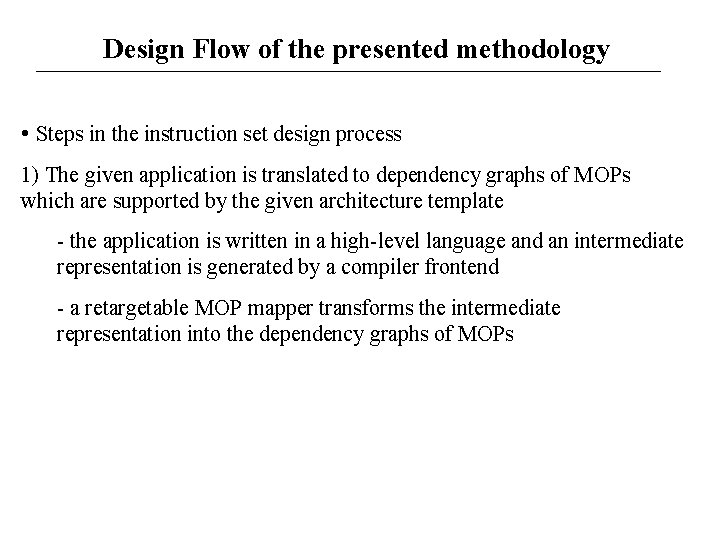 Design Flow of the presented methodology

• Steps in the instruction set design process

1) The given application is translated to dependency graphs of MOPs which are supported by the given architecture template

- the application is written in a high-level language and an intermediate representation is generated by a compiler frontend

- a retargetable MOP mapper transforms the intermediate representation into the dependency graphs of MOPs